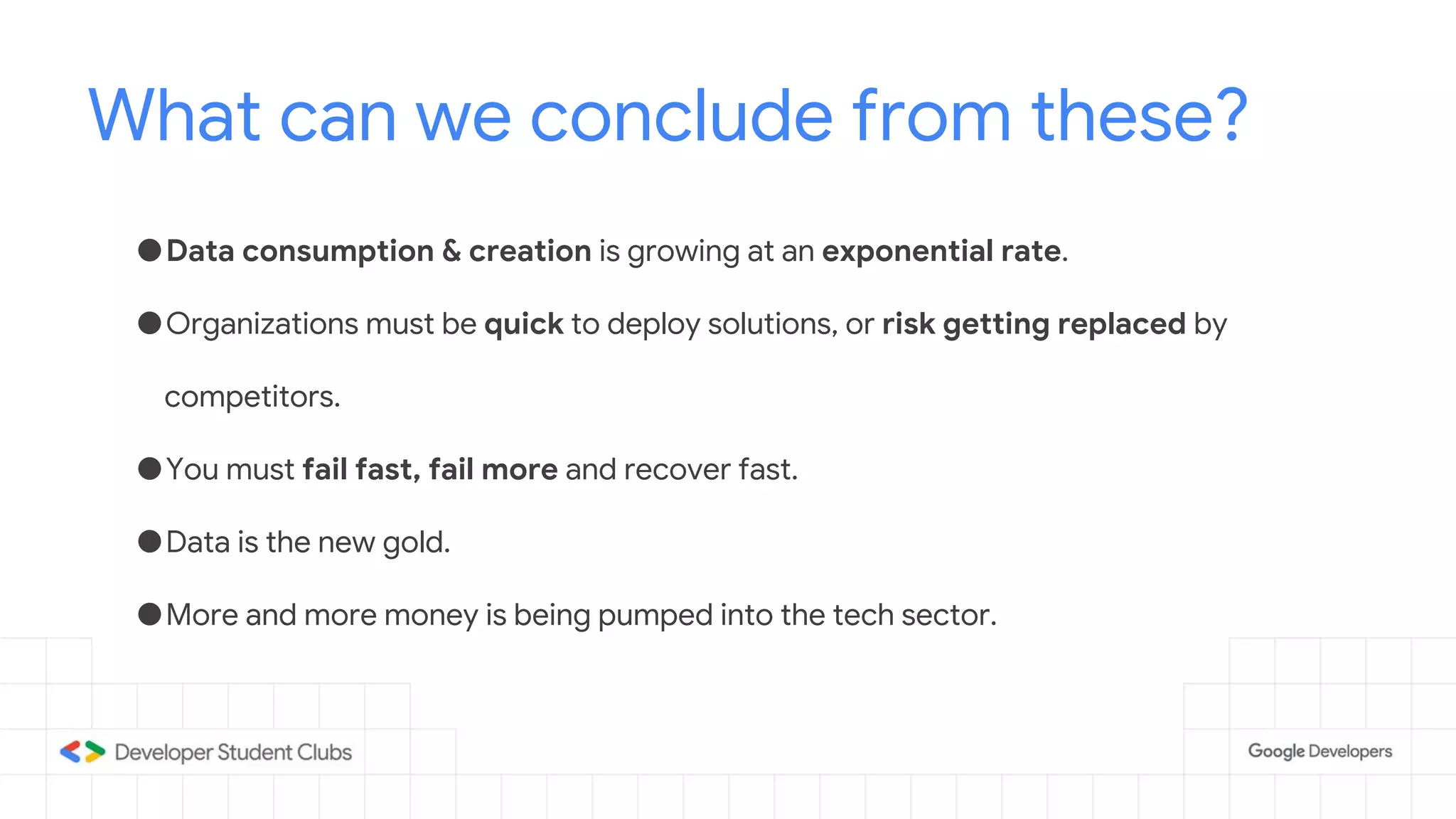 What can we conclude from these?

● Data consumption & creation is growing at an exponential rate.

● Organizations must be quick to deploy solutions, or risk getting replaced by competitors.

● You must fail fast, fail more and recover fast.

● Data is the new gold.

● More and more money is being pumped into the tech sector.

Developer Student Clubs

Google Developers